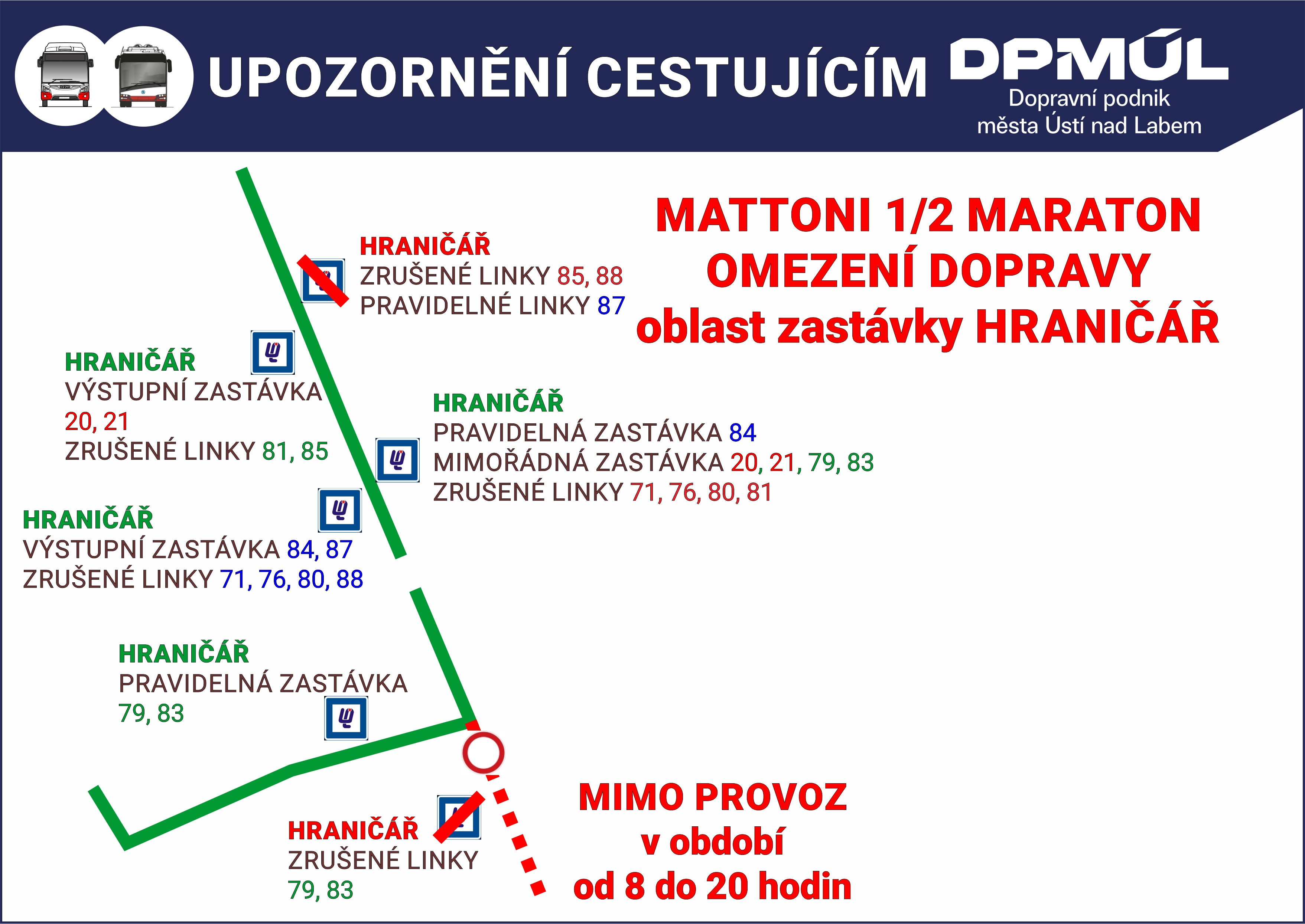 UPOZORNĚNÍ CESTUJÍCÍM

DPMÚL
Dopravní podnik města Ústí nad Labem

MATTONI 1/2 MARATON
OMEZENÍ DOPRAVY
oblast zastávky HRANIČÁŘ

HRANIČÁŘ
ZRUŠENÉ LINKY 85, 88
PRAVIDELNÉ LINKY 87

HRANIČÁŘ
VÝSTUPNÍ ZASTÁVKA
20, 21
ZRUŠENÉ LINKY 81, 85

HRANIČÁŘ
PRAVIDELNÁ ZASTÁVKA 84
MIMOŘÁDNÁ ZASTÁVKA 20, 21, 79, 83
ZRUŠENÉ LINKY 71, 76, 80, 81

HRANIČÁŘ
VÝSTUPNÍ ZASTÁVKA 84, 87
ZRUŠENÉ LINKY 71, 76, 80, 88

HRANIČÁŘ
PRAVIDELNÁ ZASTÁVKA
79, 83

HRANIČÁŘ
ZRUŠENÉ LINKY
79, 83

MIMO PROVOZ
v období
od 8 do 20 hodin